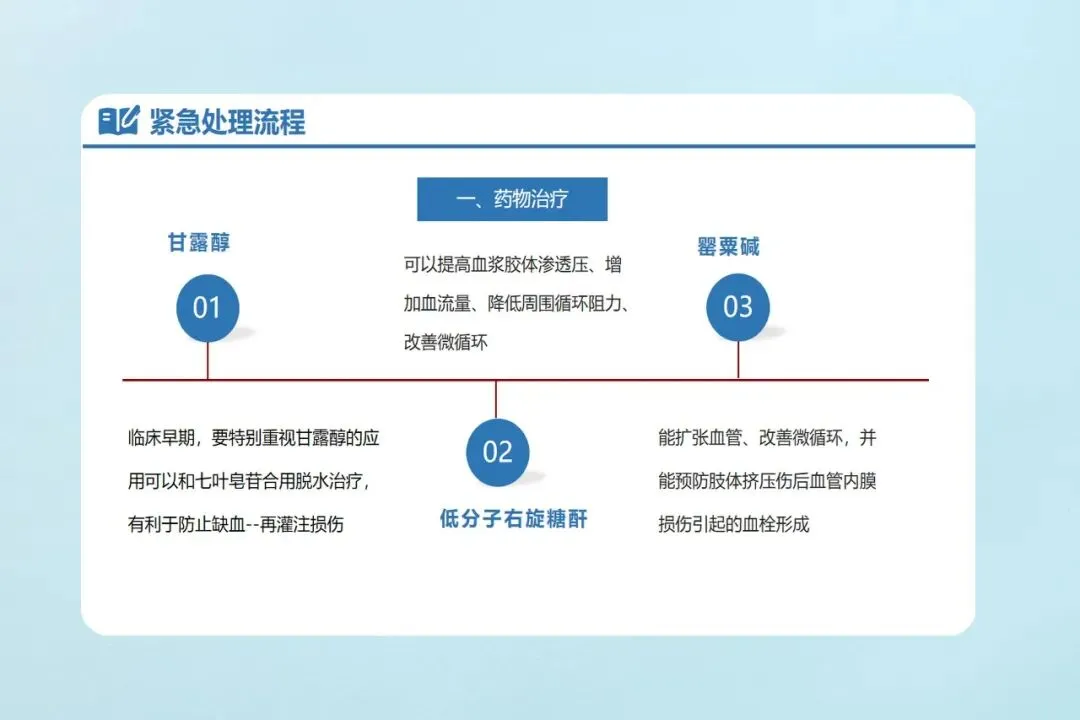 紧急处理流程

一、药物治疗

甘露醇

01

临床早期，要特别重视甘露醇的应用可以和七叶皂苷合用脱水治疗，有利于防止缺血--再灌注损伤

可以提高血浆胶体渗透压、增加血流量、降低周围循环阻力、改善微循环

02

低分子右旋糖酐

罂粟碱

03

能扩张血管、改善微循环，并能预防肢体挤压伤后血管内膜损伤引起的血栓形成